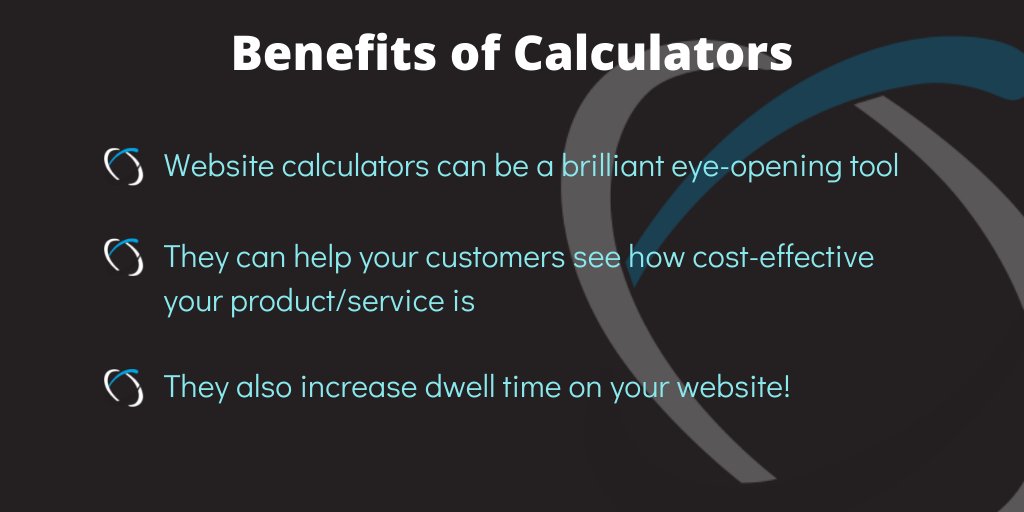 Benefits of Calculators

Website calculators can be a brilliant eye-opening tool

They can help your customers see how cost-effective your product/service is

They also increase dwell time on your website!